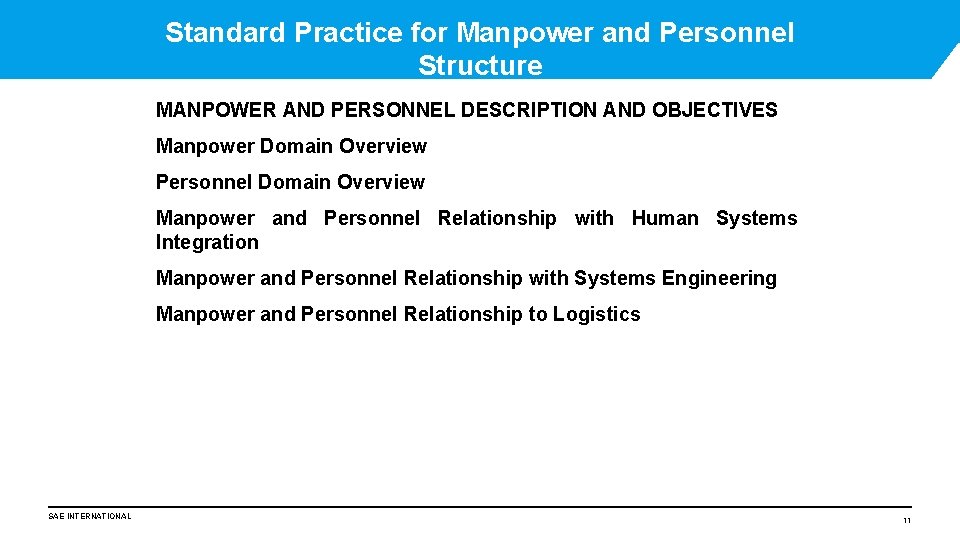 Standard Practice for Manpower and Personnel Structure

MANPOWER AND PERSONNEL DESCRIPTION AND OBJECTIVES

Manpower Domain Overview

Personnel Domain Overview

Manpower and Personnel Relationship with Human Systems Integration

Manpower and Personnel Relationship with Systems Engineering

Manpower and Personnel Relationship to Logistics

SAE INTERNATIONAL

11